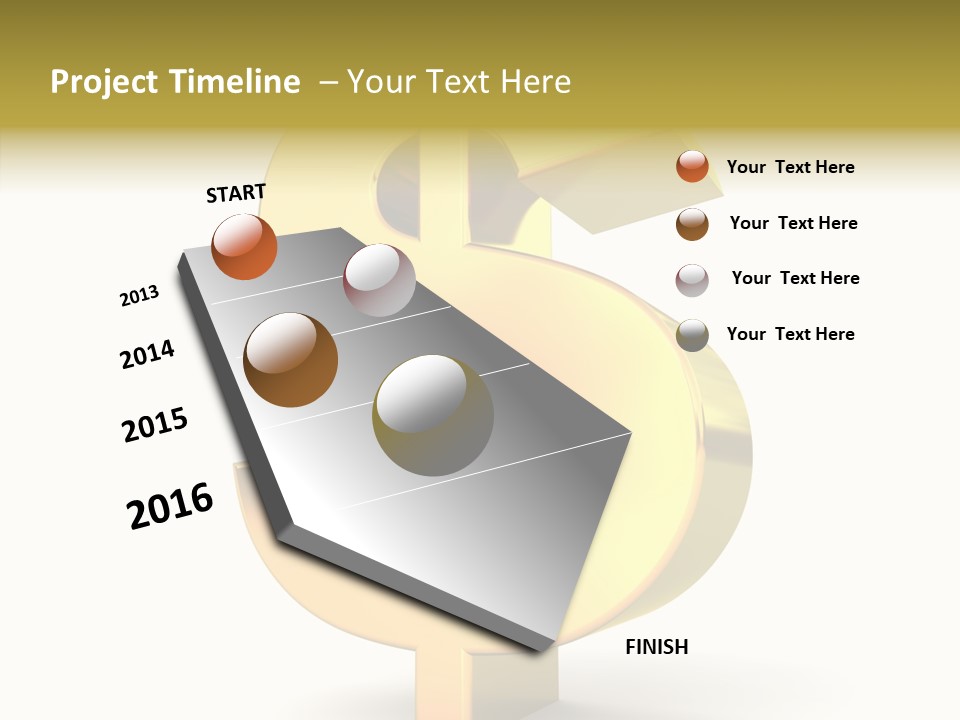 Project Timeline – Your Text Here

START

2013

2014

2015

2016

FINISH

Your Text Here

Your Text Here

Your Text Here

Your Text Here